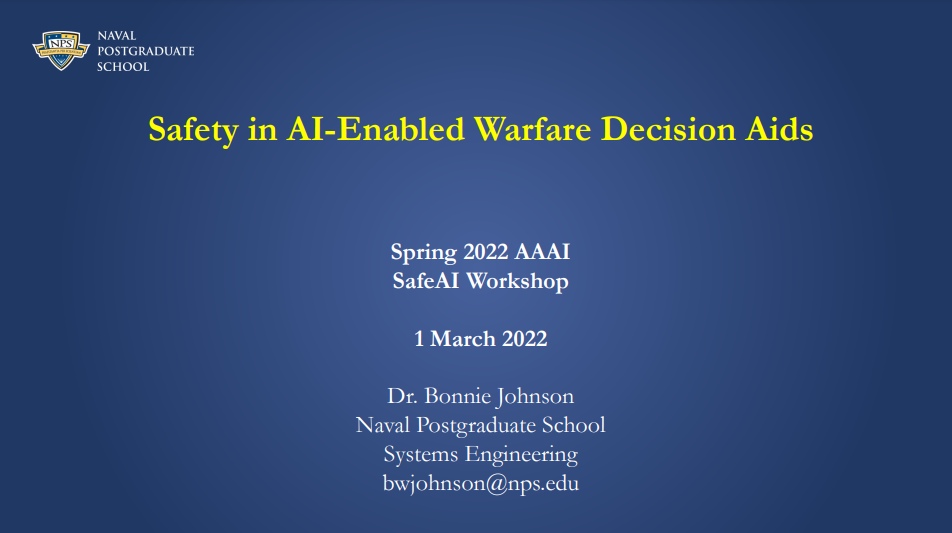 NPS
NAVAL POSTGRADUATE SCHOOL

Safety in AI-Enabled Warfare Decision Aids

Spring 2022 AAAI
SafeAI Workshop

1 March 2022

Dr. Bonnie Johnson
Naval Postgraduate School
Systems Engineering
bwjohnson@nps.edu